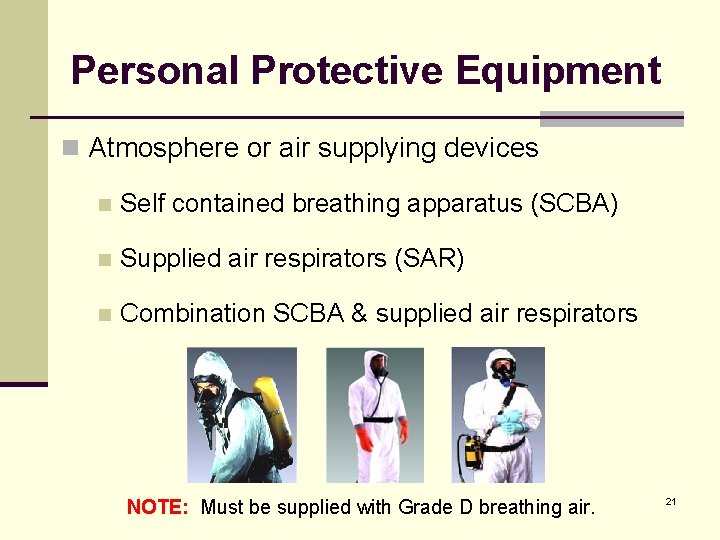 Personal Protective Equipment

Atmosphere or air supplying devices

Self contained breathing apparatus (SCBA)

Supplied air respirators (SAR)

Combination SCBA & supplied air respirators

NOTE: Must be supplied with Grade D breathing air.

21